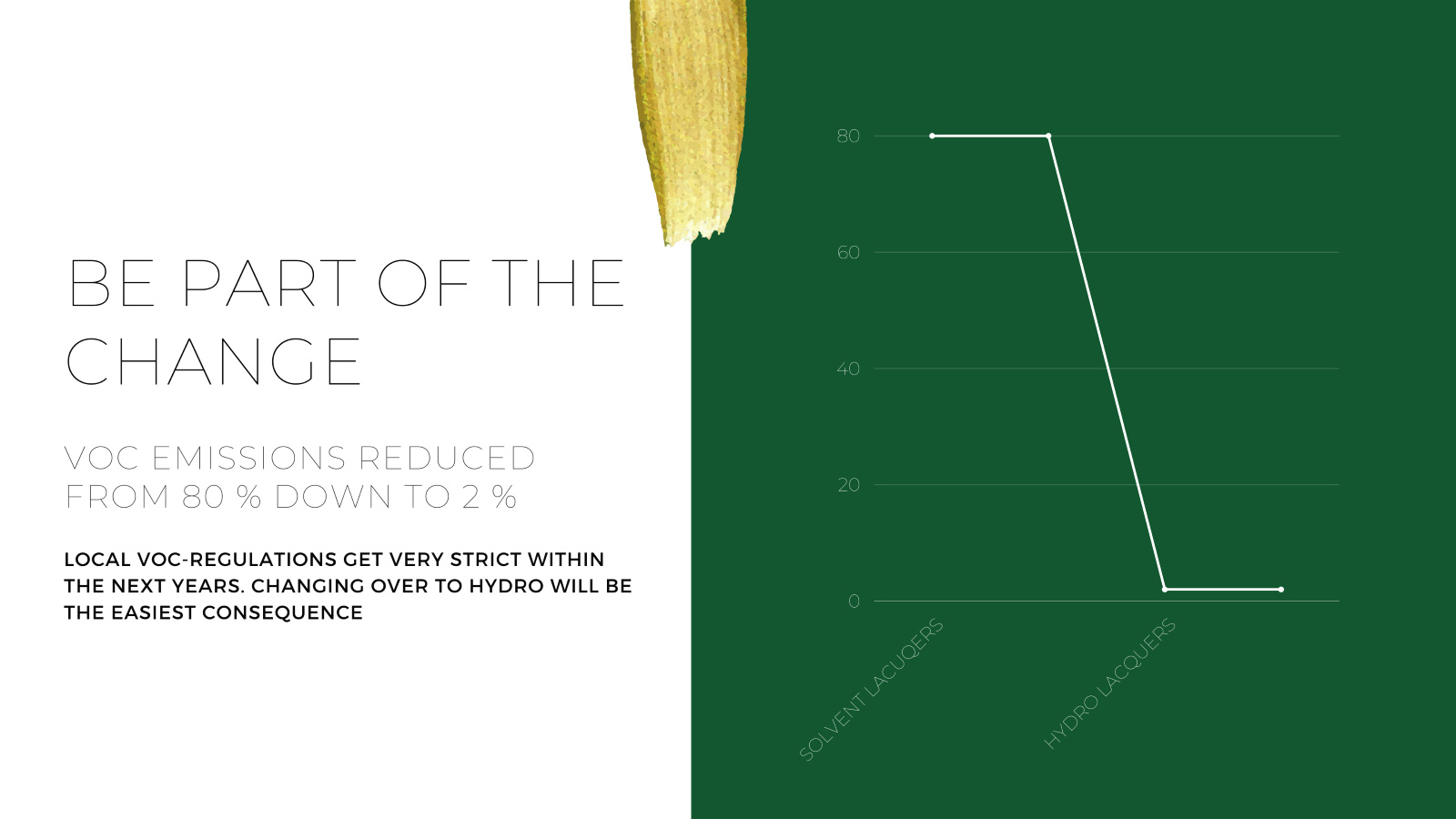 BE PART OF THE CHANGE

VOC EMISSIONS REDUCED FROM 80 % DOWN TO 2 %

LOCAL VOC-REGULATIONS GET VERY STRICT WITHIN THE NEXT YEARS. CHANGING OVER TO HYDRO WILL BE THE EASIEST CONSEQUENCE

80
60
40
20
0
SOLVENT LACUQERS
HYDRO LACQUERS